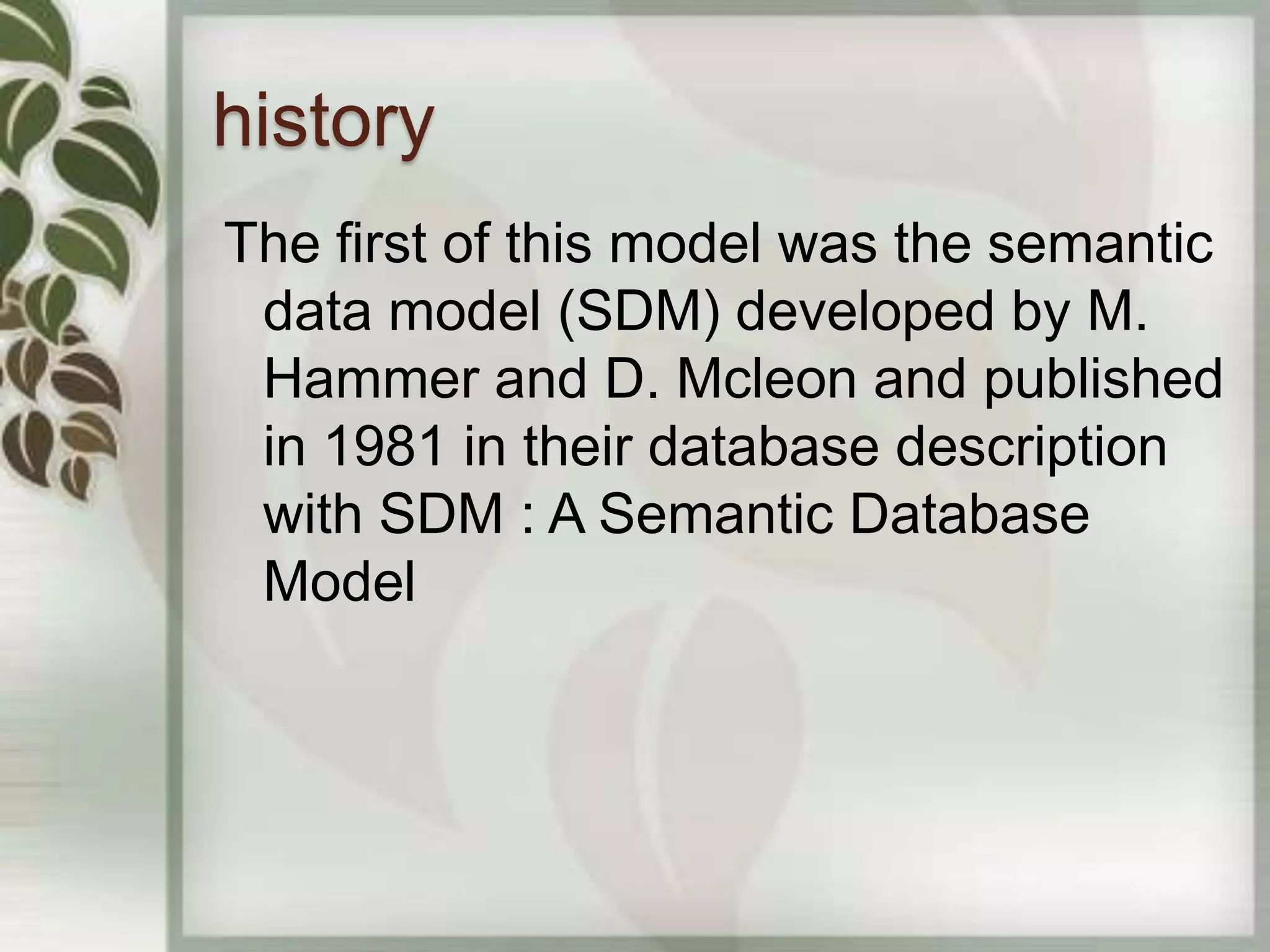 history

The first of this model was the semantic data model (SDM) developed by M. Hammer and D. Mcleon and published in 1981 in their database description with SDM : A Semantic Database Model